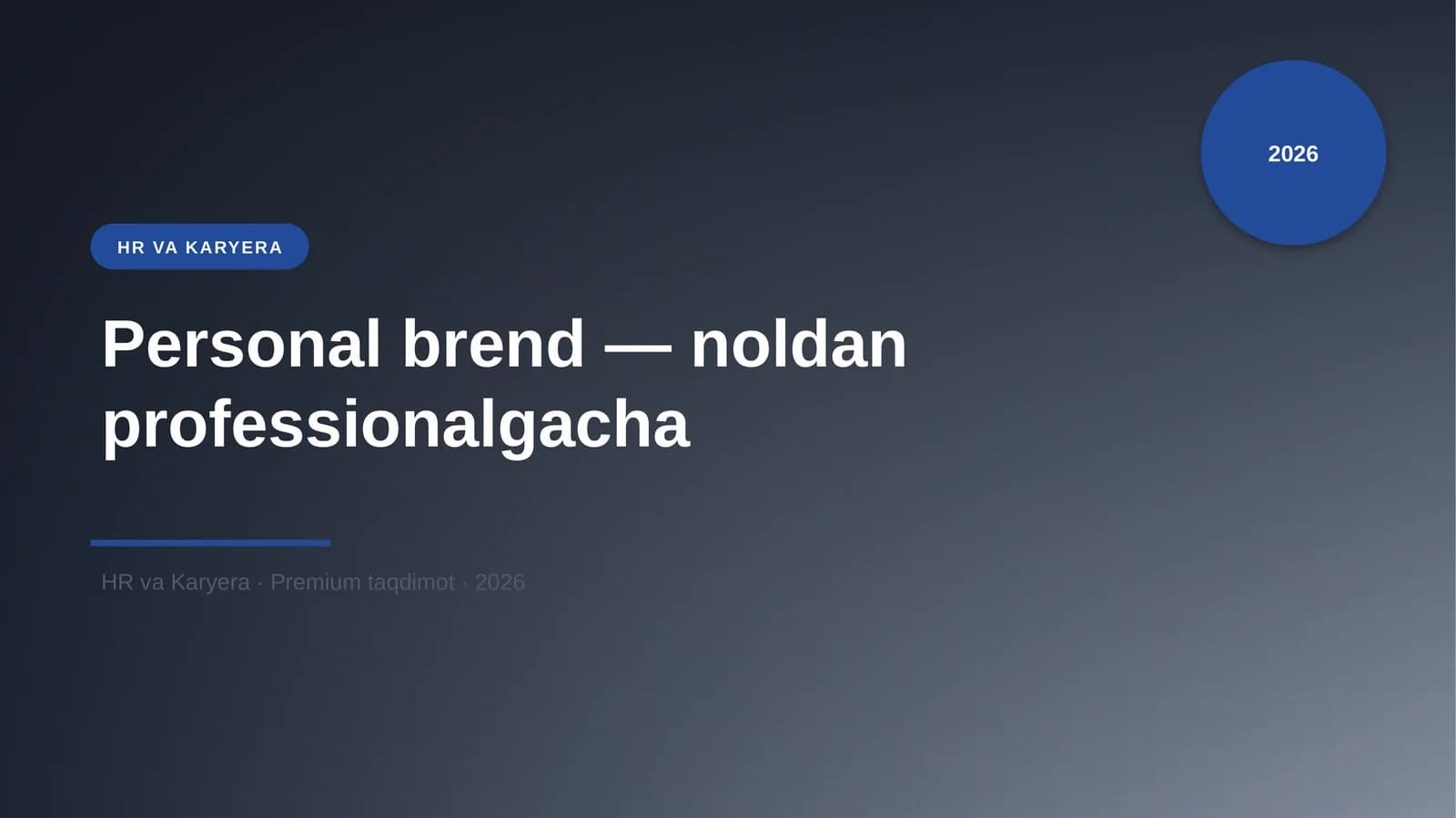 2026

HR VA KARYERA

Personal brend — noldan professionalgacha

HR va Karyera · Premium taqdimot · 2026